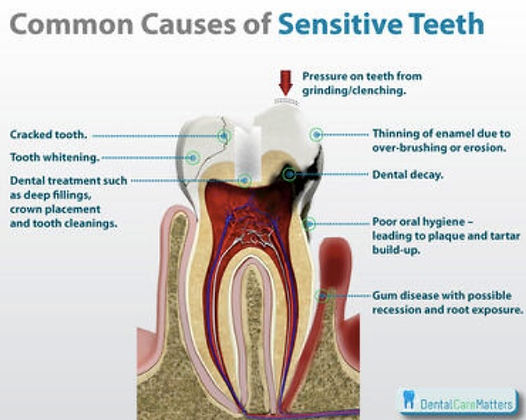 Common Causes of Sensitive Teeth

Pressure on teeth from grinding/clenching.

Cracked tooth.

Tooth whitening.

Dental treatment such as deep fillings, crown placement and tooth cleanings.

Thinning of enamel due to over-brushing or erosion.

Dental decay.

Poor oral hygiene – leading to plaque and tartar build-up.

Gum disease with possible recession and root exposure.

DentalCareMatters